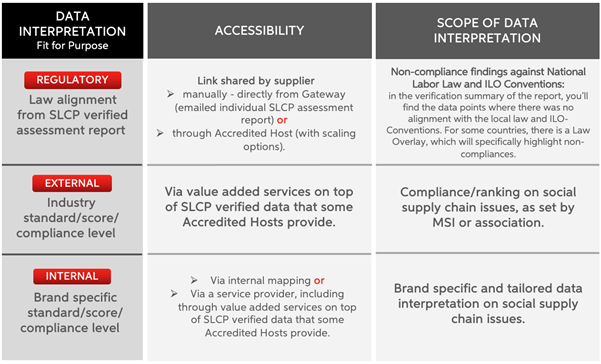 | DATA INTERPRETATION Fit for Purpose | ACCESSIBILITY | SCOPE OF DATA INTERPRETATION |
|---|---|---|
| REGULATORY Law alignment from SLCP verified assessment report | Link shared by supplier ➢ manually - directly from Gateway (emailed individual SLCP assessment report) or ➢ through Accredited Host (with scaling options). | Non-compliance findings against National Labor Law and ILO Conventions: in the verification summary of the report, you'll find the data points where there was no alignment with the local law and ILO-Conventions. For some countries, there is a Law Overlay, which will specifically highlight non-compliances. |
| EXTERNAL Industry standard/score/ compliance level | Via value added services on top of SLCP verified data that some Accredited Hosts provide. | Compliance/ranking on social supply chain issues, as set by MSI or association. |
| INTERNAL Brand specific standard/score/ compliance level | ➢ Via internal mapping or ➢ Via a service provider, including through value added services on top of SLCP verified data that some Accredited Hosts provide. | Brand specific and tailored data interpretation on social supply chain issues. |